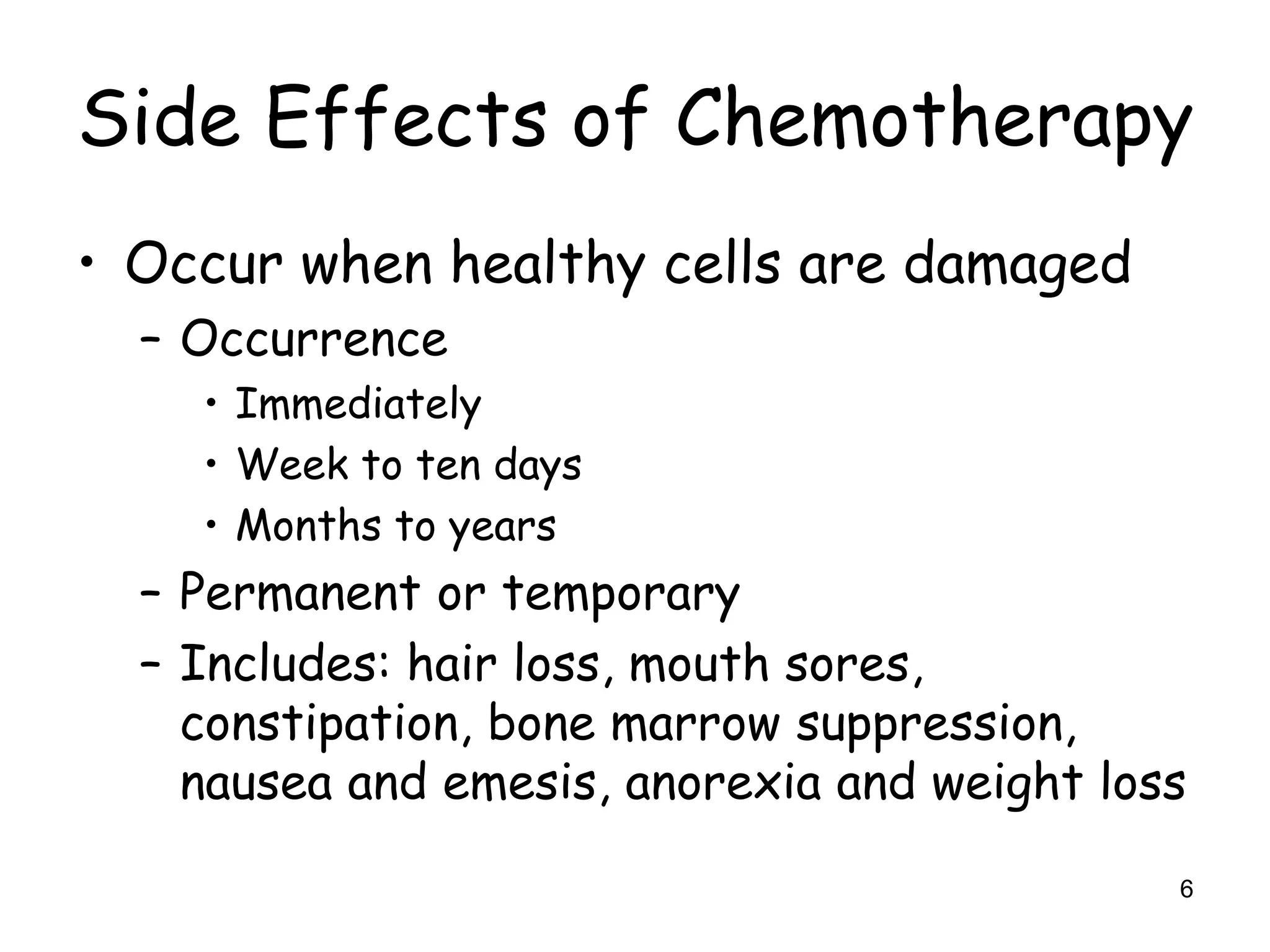 Side Effects of Chemotherapy

• Occur when healthy cells are damaged
  – Occurrence
    • Immediately
    • Week to ten days
    • Months to years
  – Permanent or temporary
  – Includes: hair loss, mouth sores, constipation, bone marrow suppression, nausea and emesis, anorexia and weight loss

6